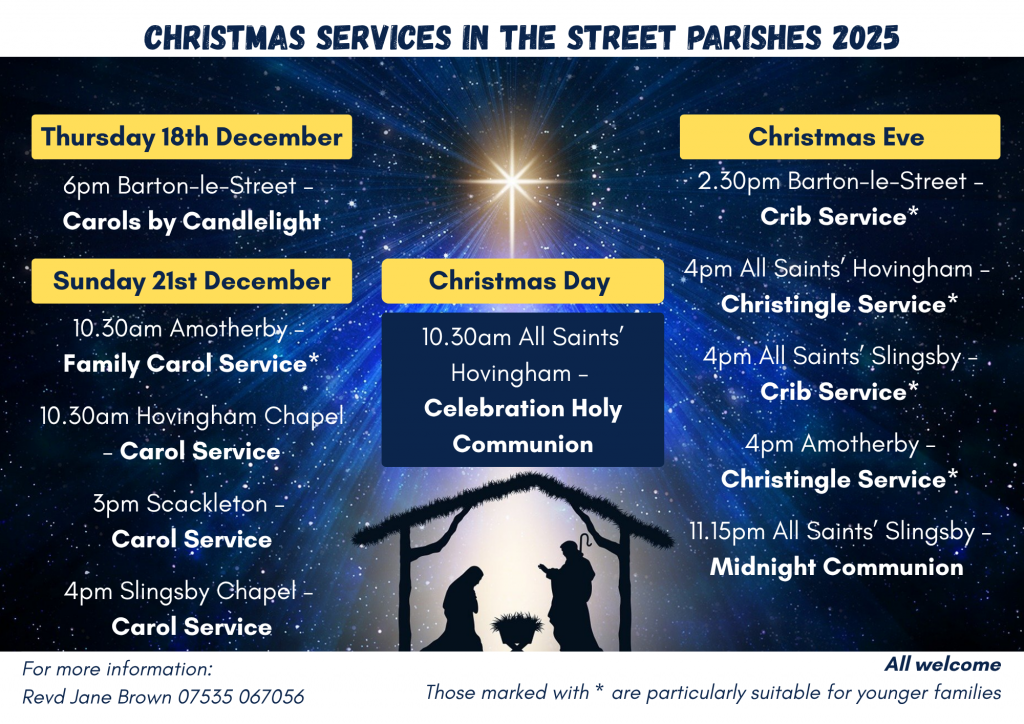 CHRISTMAS SERVICES IN THE STREET PARISHES 2025

Thursday 18th December

6pm Barton-le-Street – Carols by Candlelight

Sunday 21st December

10.30am Amotherby – Family Carol Service*

10.30am Hovingham Chapel – Carol Service

3pm Scackleton – Carol Service

4pm Slingsby Chapel – Carol Service

Christmas Day

10.30am All Saints' Hovingham – Celebration Holy Communion

Christmas Eve

2.30pm Barton-le-Street – Crib Service*

4pm All Saints' Hovingham – Christingle Service*

4pm All Saints' Slingsby – Crib Service*

4pm Amotherby – Christingle Service*

11.15pm All Saints' Slingsby – Midnight Communion

For more information:
Revd Jane Brown 07535 067056

All welcome
Those marked with * are particularly suitable for younger families